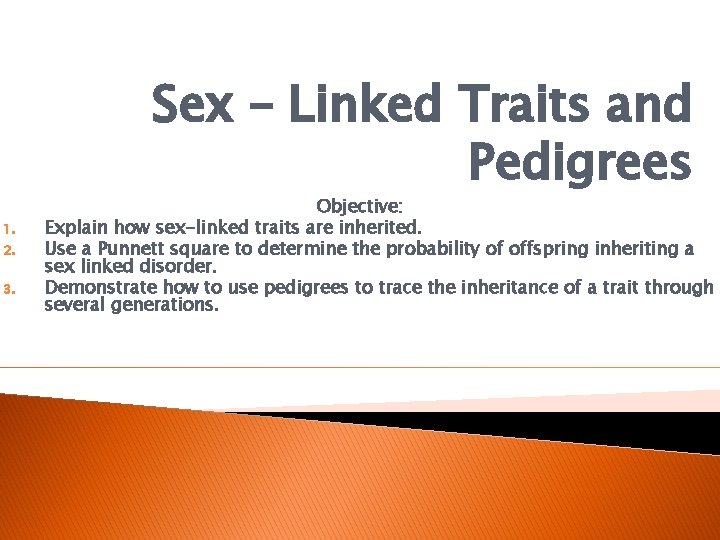 Sex – Linked Traits and Pedigrees

Objective:

1. Explain how sex-linked traits are inherited.
2. Use a Punnett square to determine the probability of offspring inheriting a sex linked disorder.
3. Demonstrate how to use pedigrees to trace the inheritance of a trait through several generations.